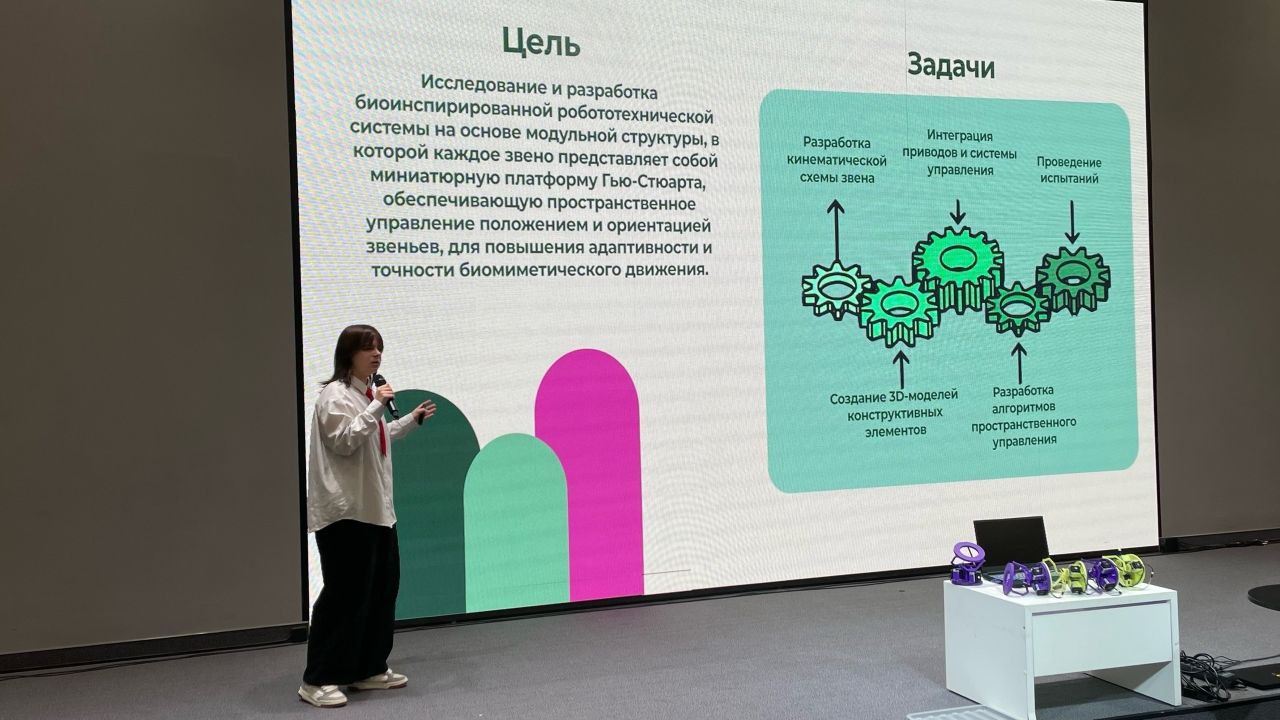 Цель

Исследование и разработка биоинспирированной робототехнической системы на основе модульной структуры, в которой каждое звено представляет собой миниатюрную платформу Гью-Стюарта, обеспечивающую пространственное управление положением и ориентацией звеньев, для повышения адаптивности и точности биомиметического движения.

Задачи

Разработка кинематической схемы звена

Интеграция приводов и системы управления

Проведение испытаний

Создание 3D-моделей конструктивных элементов

Разработка алгоритмов пространственного управления